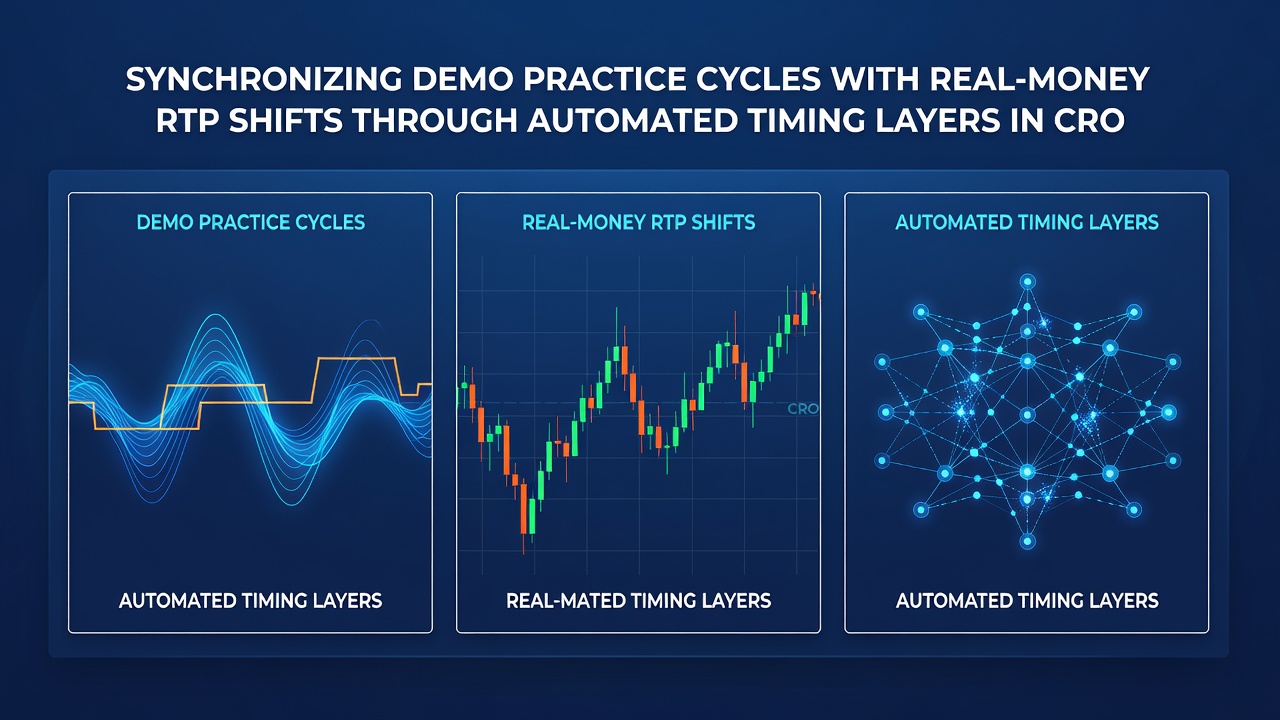 SYNCHRONIZING DEMO PRACTICE CYCLES WITH REAL-MONEY RTP SHIFTS THROUGH AUTOMATED TIMING LAYERS IN CRO

DEMO PRACTICE CYCLES

AUTOMATED TIMING LAYERS

REAL-MONEY RTP SHIFTS

CRO

REAL-MATED TIMING LAYERS

AUTOMATED TIMING LAYERS

AUTOMATED TIMING LAYERS